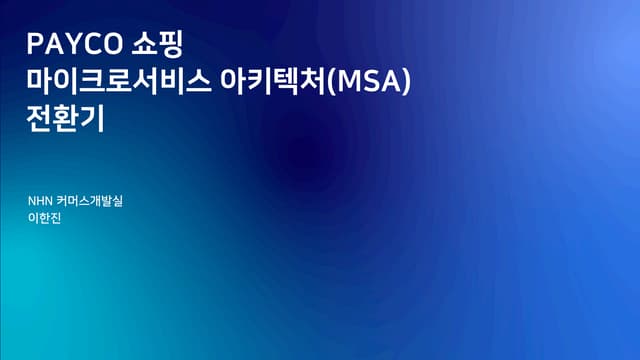 PAYCO 쇼핑
마이크로서비스 아키텍처(MSA)
전환기

NHN 커머스개발실
이한진